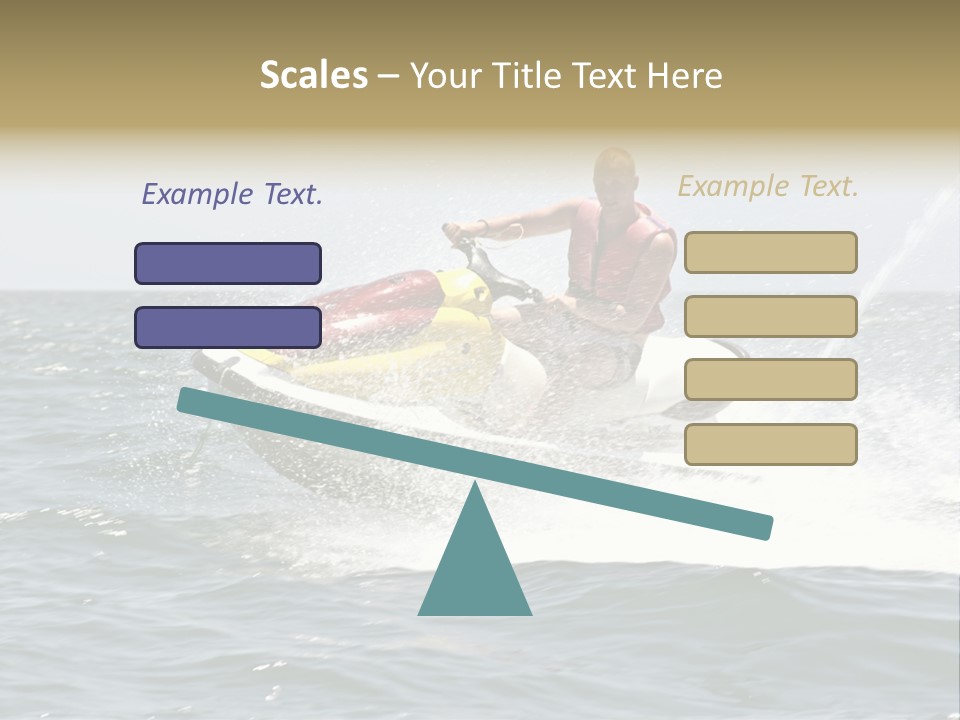 Scales – Your Title Text Here

Example Text.

Example Text.